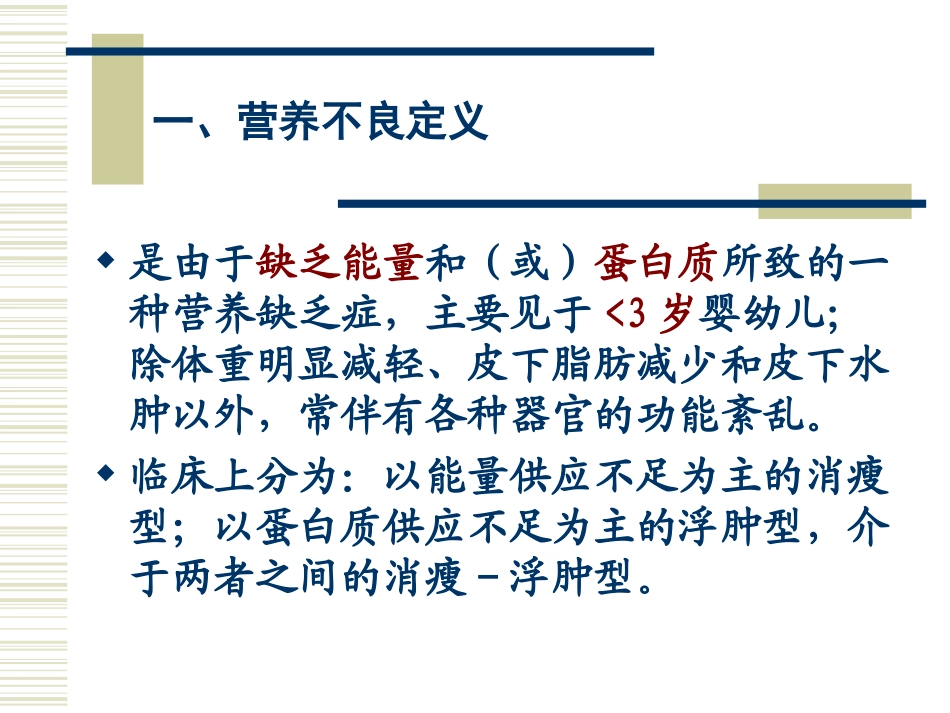 一、营养不良定义

◆ 是由于缺乏能量和（或）蛋白质所致的一种营养缺乏症，主要见于 <3 岁婴幼儿；除体重明显减轻、皮下脂肪减少和皮下水肿以外，常伴有各种器官的功能紊乱。

◆ 临床上分为：以能量供应不足为主的消瘦型；以蛋白质供应不足为主的浮肿型，介于两者之间的消瘦－浮肿型。